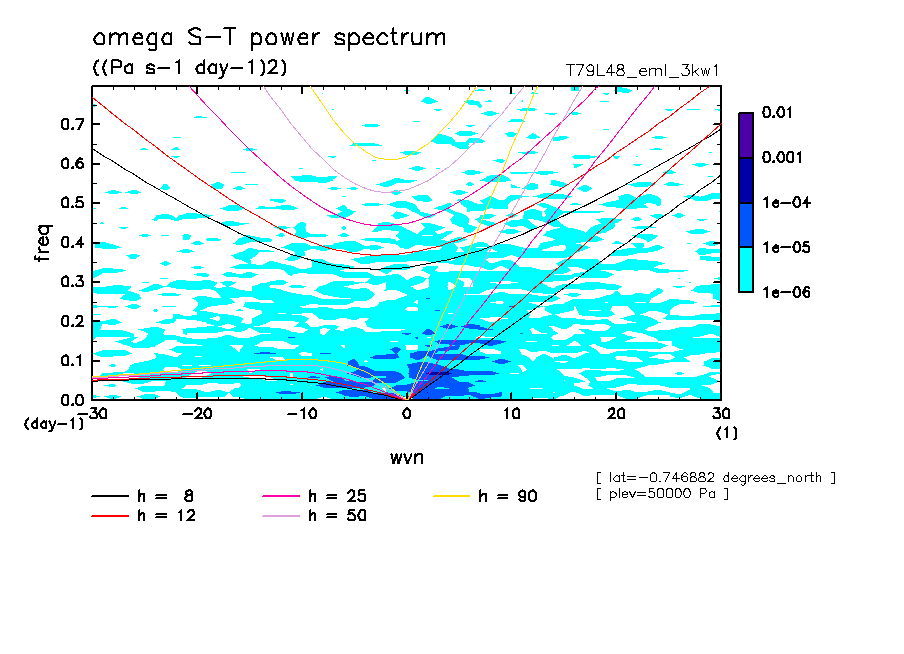 omega S-T power spectrum
((Pa s-1 day-1)2)
T79L48_eml_3kw1

0.01
0.001
1e-04
1e-05
1e-06

freq
0.7
0.6
0.5
0.4
0.3
0.2
0.1
0.0
(day-1)
-30
-20
-10
0
10
20
30
(1)
wvn

[ lat=-0.746882 degrees_north ]
[ plev=50000 Pa ]

h = 8
h = 12
h = 25
h = 50
h = 90